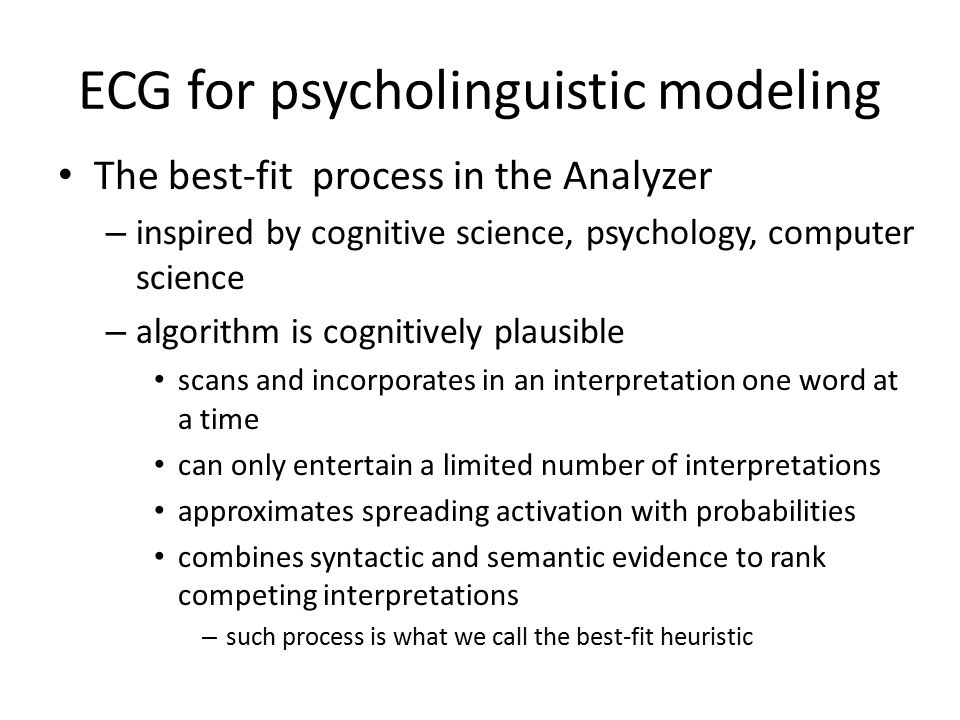 ECG for psycholinguistic modeling

• The best-fit process in the Analyzer

– inspired by cognitive science, psychology, computer science

– algorithm is cognitively plausible

• scans and incorporates in an interpretation one word at a time

• can only entertain a limited number of interpretations

• approximates spreading activation with probabilities

• combines syntactic and semantic evidence to rank competing interpretations

– such process is what we call the best-fit heuristic